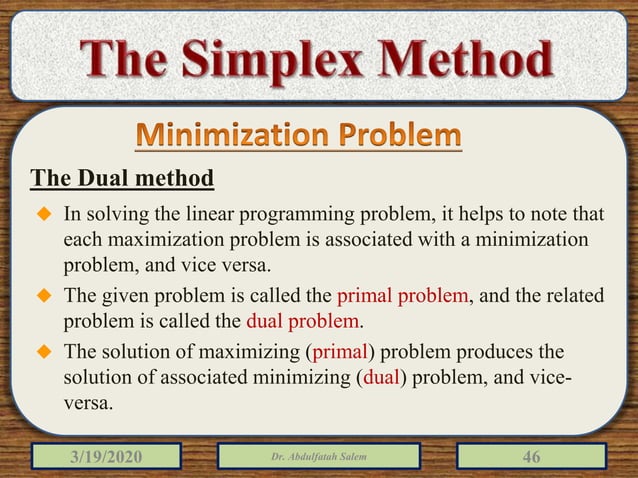 The Simplex Method

Minimization Problem

The Dual method

◆ In solving the linear programming problem, it helps to note that each maximization problem is associated with a minimization problem, and vice versa.

◆ The given problem is called the primal problem, and the related problem is called the dual problem.

◆ The solution of maximizing (primal) problem produces the solution of associated minimizing (dual) problem, and vice-versa.

3/19/2020

Dr. Abdulfatah Salem

46